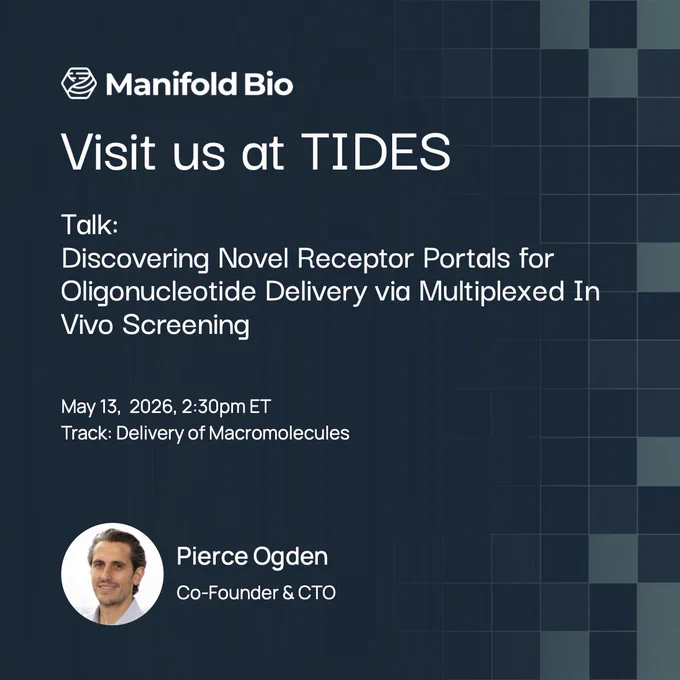 Manifold Bio

Visit us at TIDES

Talk:
Discovering Novel Receptor Portals for Oligonucleotide Delivery via Multiplexed In Vivo Screening

May 13, 2026, 2:30pm ET
Track: Delivery of Macromolecules

Pierce Ogden
Co-Founder & CTO